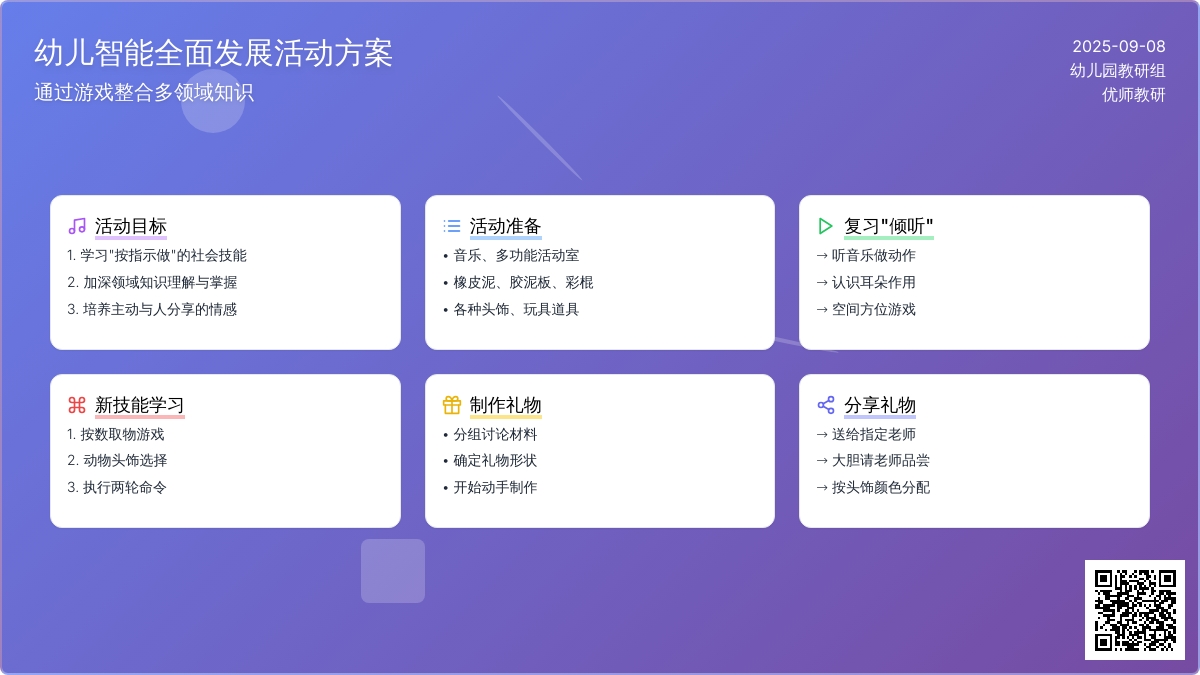 幼儿智能全面发展活动方案
通过游戏整合多领域知识

2025-09-08
幼儿园教研组
优师教研

活动目标
1. 学习"按指示做"的社会技能
2. 加深领域知识理解与掌握
3. 培养主动与人分享的情感

活动准备
• 音乐、多功能活动室
• 橡皮泥、胶泥板、彩棍
• 各种头饰、玩具道具

复习"倾听"
→ 听音乐做动作
→ 认识耳朵作用
→ 空间方位游戏

新技能学习
1. 按数取物游戏
2. 动物头饰选择
3. 执行两轮命令

制作礼物
• 分组讨论材料
• 确定礼物形状
• 开始动手制作

分享礼物
→ 送给指定老师
→ 大胆请老师品尝
→ 按头饰颜色分配